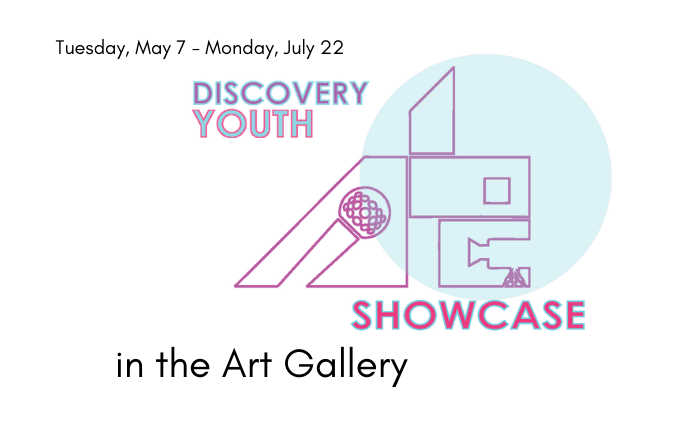 Tuesday, May 7 - Monday, July 22

DISCOVERY YOUTH

SHOWCASE

in the Art Gallery